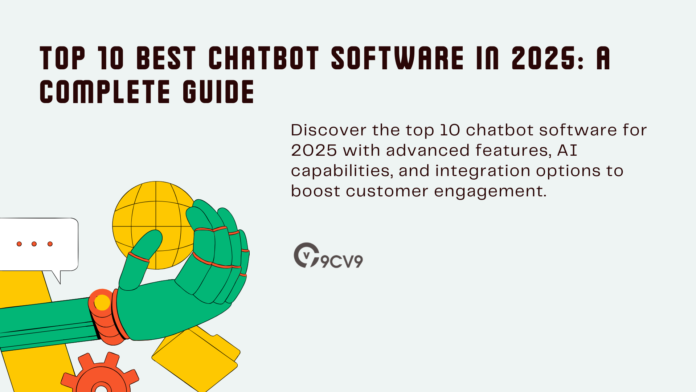 TOP 10 BEST CHATBOT SOFTWARE IN 2025: A COMPLETE GUIDE

Discover the top 10 chatbot software for 2025 with advanced features, AI capabilities, and integration options to boost customer engagement.

9CV9